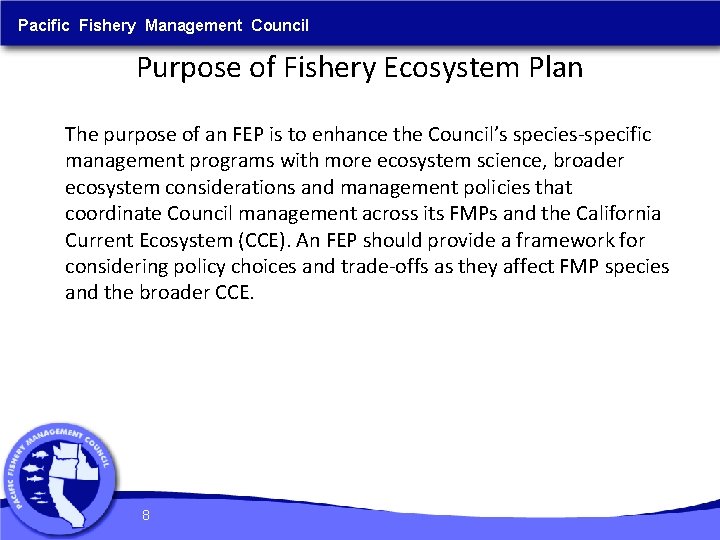 Pacific Fishery Management Council

Purpose of Fishery Ecosystem Plan

The purpose of an FEP is to enhance the Council's species-specific management programs with more ecosystem science, broader ecosystem considerations and management policies that coordinate Council management across its FMPs and the California Current Ecosystem (CCE). An FEP should provide a framework for considering policy choices and trade-offs as they affect FMP species and the broader CCE.

PACIFIC FISHERY MANAGEMENT COUNCIL

8